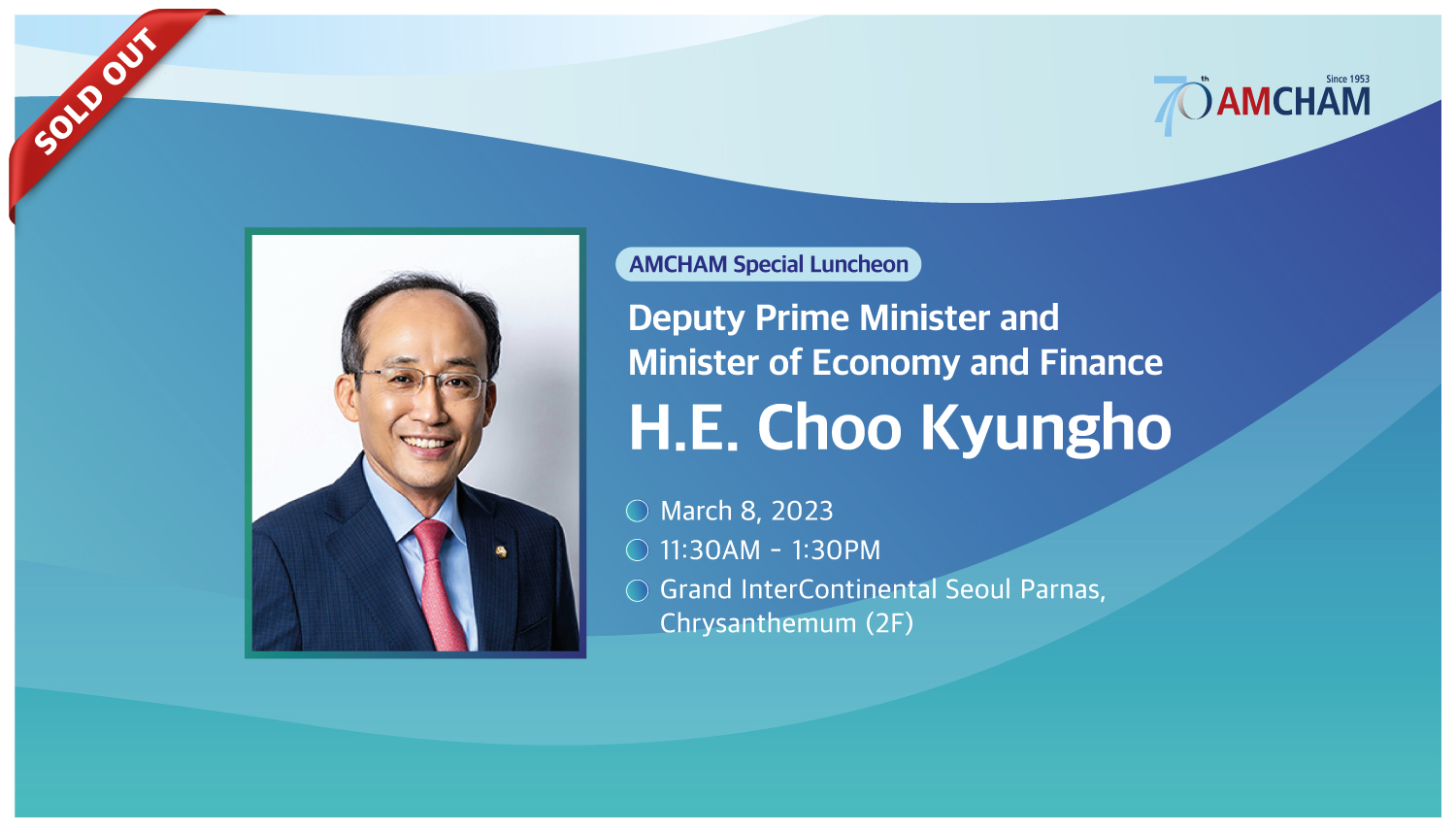 SOLD OUT

70th Since 1953 AMCHAM

AMCHAM Special Luncheon

Deputy Prime Minister and Minister of Economy and Finance

H.E. Choo Kyungho

March 8, 2023

11:30AM - 1:30PM

Grand InterContinental Seoul Parnas, Chrysanthemum (2F)